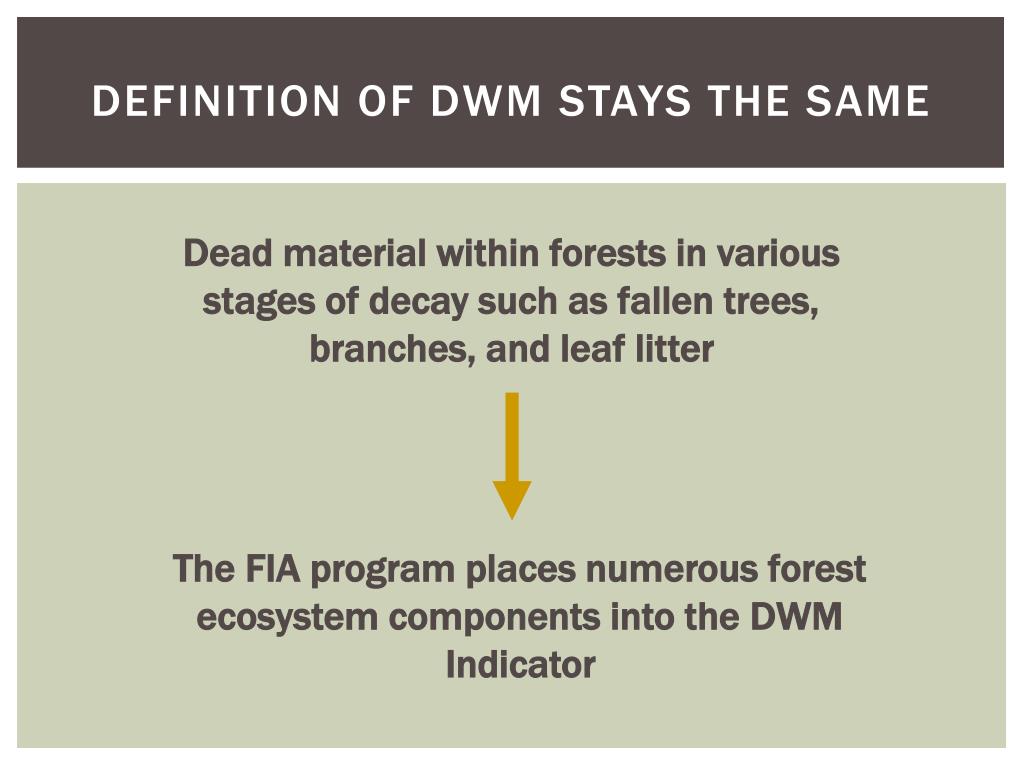 DEFINITION OF DWM STAYS THE SAME

Dead material within forests in various stages of decay such as fallen trees, branches, and leaf litter

The FIA program places numerous forest ecosystem components into the DWM Indicator